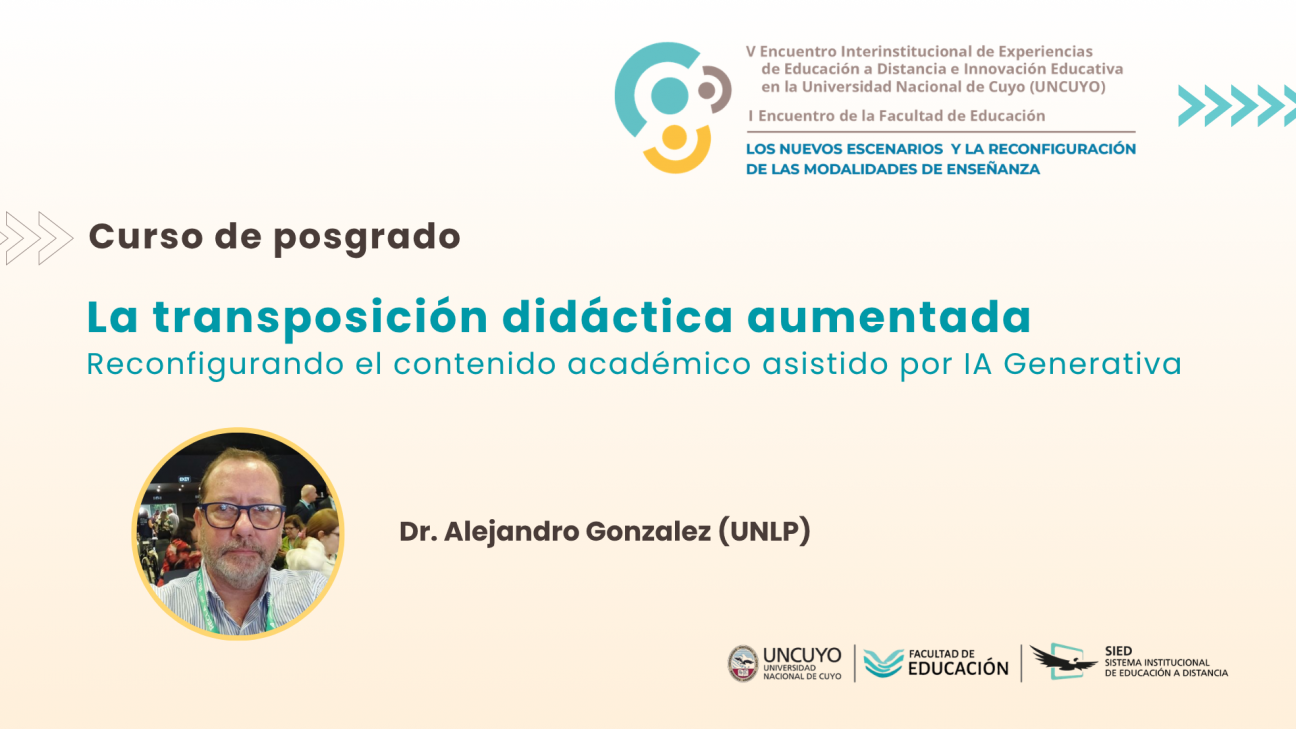 V Encuentro Interinstitucional de Experiencias de Educación a Distancia e Innovación Educativa en la Universidad Nacional de Cuyo (UNCUYO)
I Encuentro de la Facultad de Educación
LOS NUEVOS ESCENARIOS Y LA RECONFIGURACIÓN DE LAS MODALIDADES DE ENSEÑANZA

Curso de posgrado

La transposición didáctica aumentada
Reconfigurando el contenido académico asistido por IA Generativa

Dr. Alejandro Gonzalez (UNLP)

UNCUYO UNIVERSIDAD NACIONAL DE CUYO
FACULTAD DE EDUCACIÓN
SIED SISTEMA INSTITUCIONAL DE EDUCACIÓN A DISTANCIA